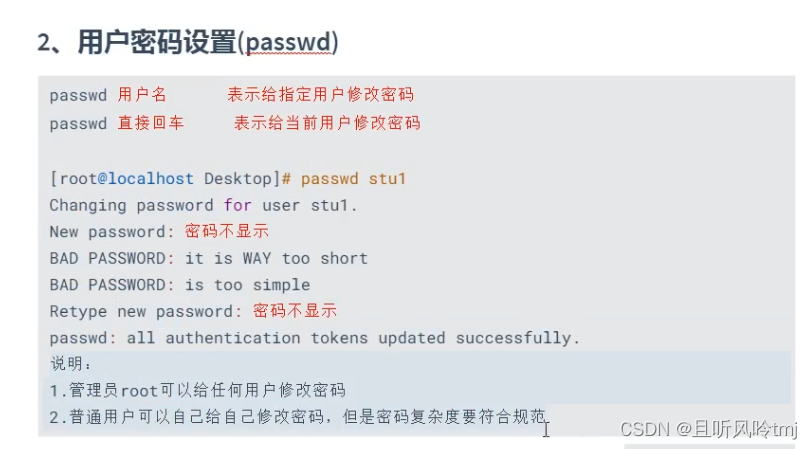 2、用户密码设置(passwd)

passwd 用户名　　表示给指定用户修改密码
passwd 直接回车　　表示给当前用户修改密码

[root@localhost Desktop]# passwd stu1
Changing password for user stu1.
New password: 密码不显示
BAD PASSWORD: it is WAY too short
BAD PASSWORD: is too simple
Retype new password: 密码不显示
passwd: all authentication tokens updated successfully.
说明：
1.管理员root可以给任何用户修改密码
2.普通用户可以自己给自己修改密码，但是密码复杂度要符合规范

CSDN @且听风吟tmj